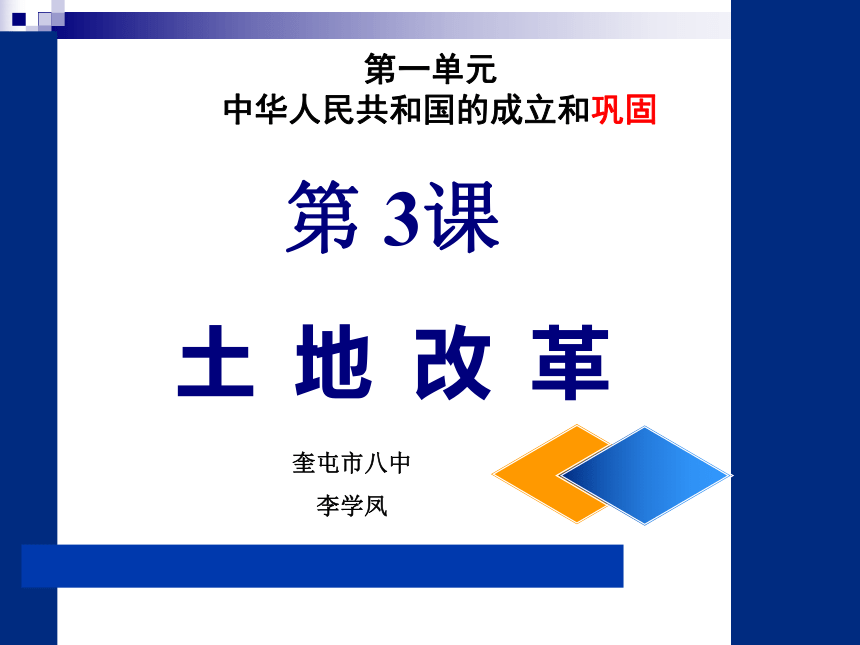 第一单元
中华人民共和国的成立和巩固

第 3课

土 地 改 革

奎屯市八中
李学凤